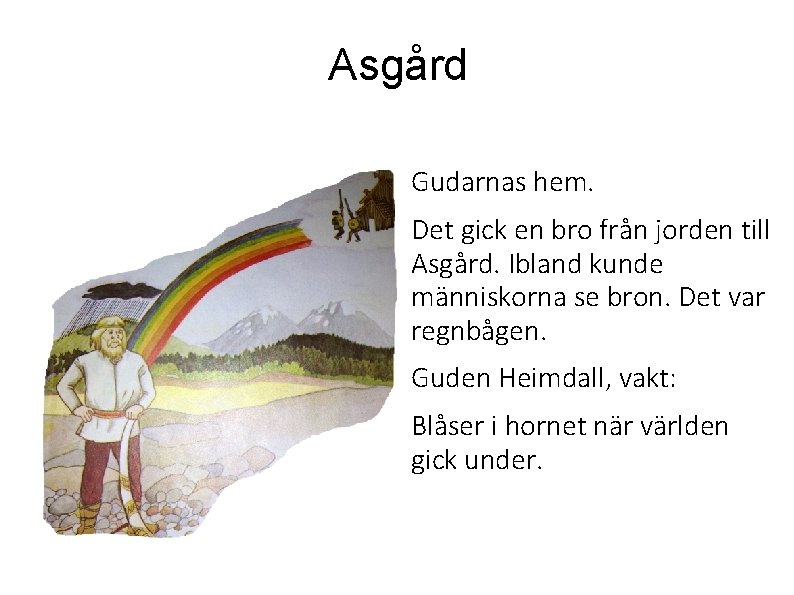 Asgård

Gudarnas hem.

Det gick en bro från jorden till Asgård. Ibland kunde människorna se bron. Det var regnbågen.

Guden Heimdall, vakt:

Blåser i hornet när världen gick under.